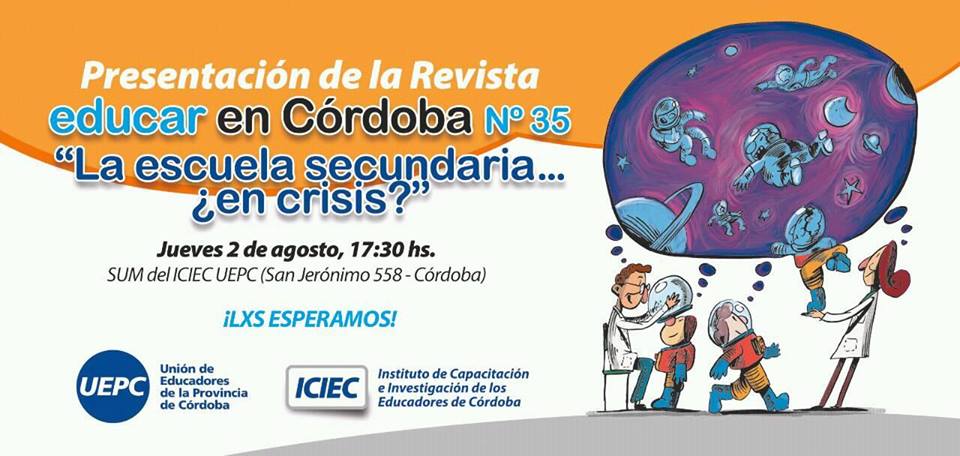 Presentación de la Revista
educar en Córdoba Nº 35
"La escuela secundaria... ¿en crisis?"

Jueves 2 de agosto, 17:30 hs.
SUM del ICIEC UEPC (San Jerónimo 558 - Córdoba)

¡LXS ESPERAMOS!

UEPC Unión de Educadores de la Provincia de Córdoba

ICIEC Instituto de Capacitación e Investigación de los Educadores de Córdoba